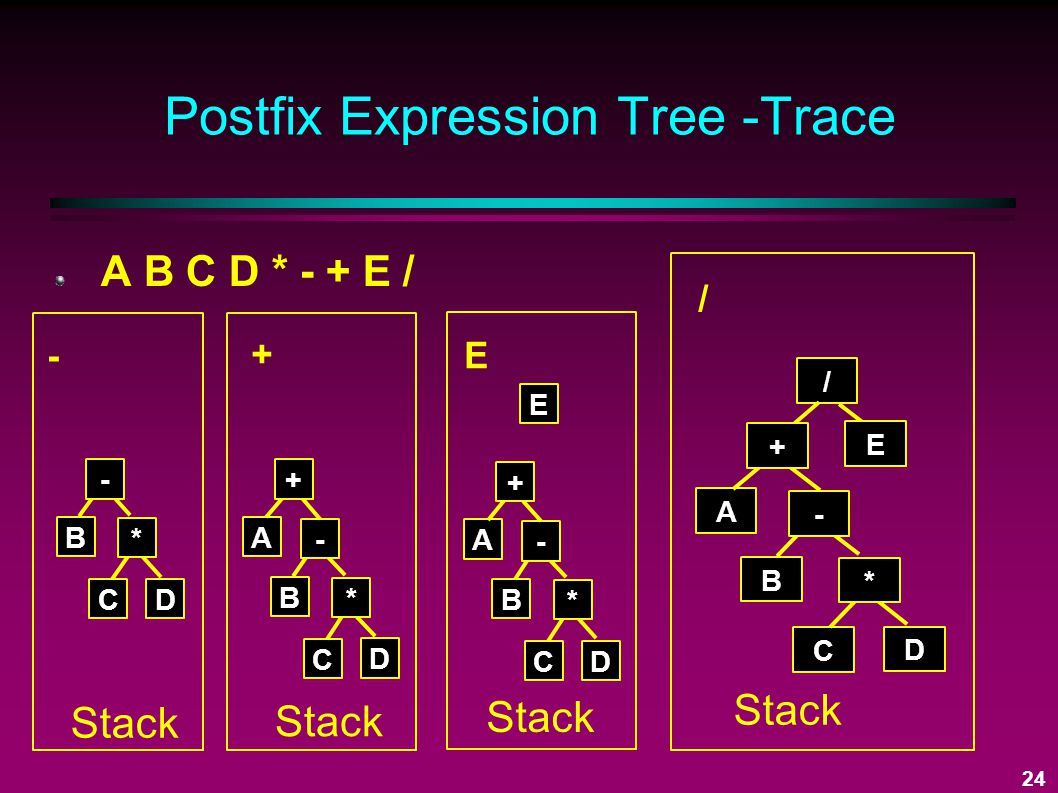 Postfix Expression Tree -Trace

A B C D * - + E /

-

-
B
*
C
D

Stack

+

+
A
-
B
*
C
D

Stack

E

E
+
A
-
B
*
C
D

Stack

/

/
+
E
A
-
B
*
C
D

Stack

24